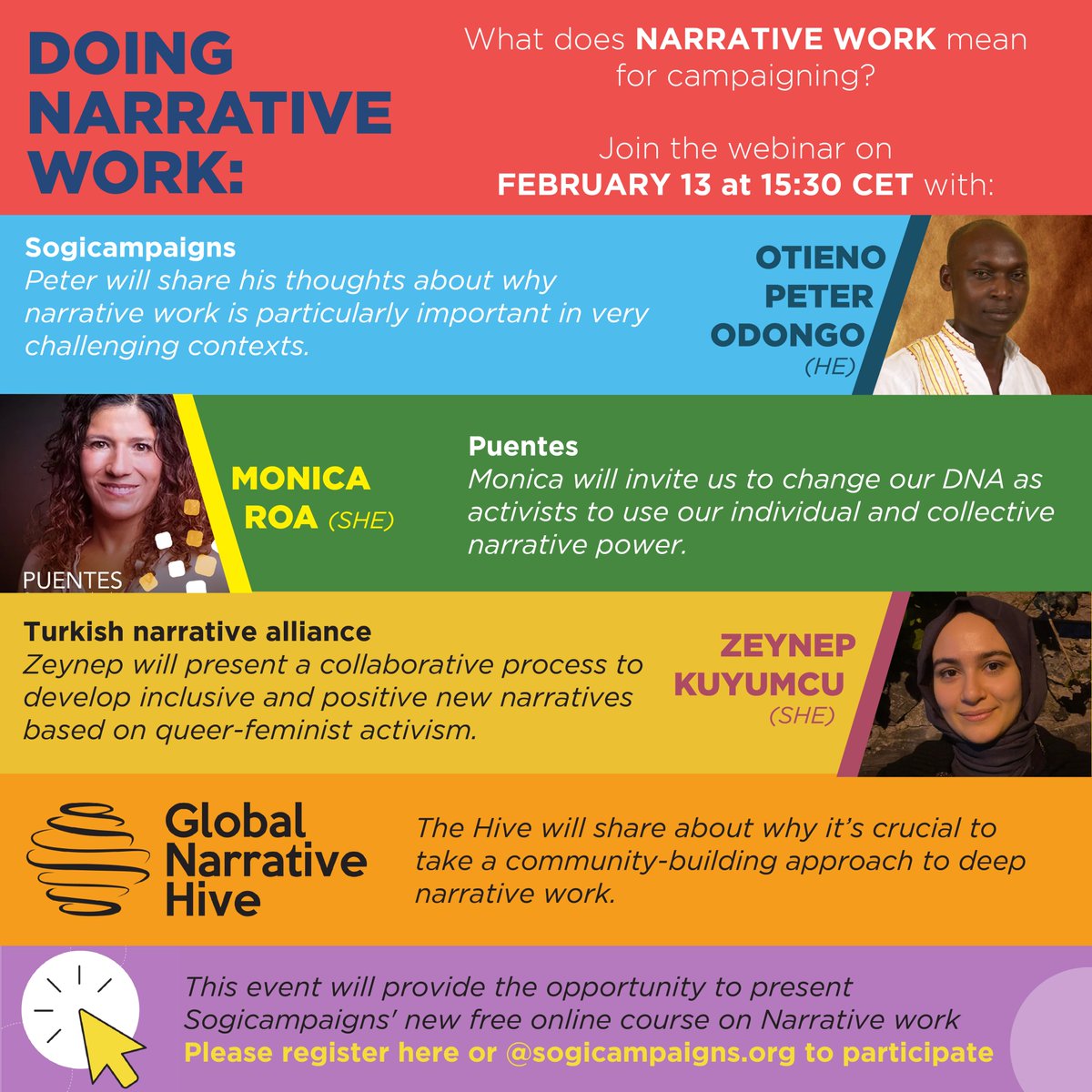 DOING NARRATIVE WORK:

What does NARRATIVE WORK mean for campaigning?

Join the webinar on FEBRUARY 13 at 15:30 CET with:

Sogicampaigns
Peter will share his thoughts about why narrative work is particularly important in very challenging contexts.

OTIENO PETER ODONGO (HE)

PUENTES

MONICA ROA (SHE)

Puentes
Monica will invite us to change our DNA as activists to use our individual and collective narrative power.

Turkish narrative alliance
Zeynep will present a collaborative process to develop inclusive and positive new narratives based on queer-feminist activism.

ZEYNEP KUYUMCU (SHE)

Global Narrative Hive

The Hive will share about why it's crucial to take a community-building approach to deep narrative work.

This event will provide the opportunity to present Sogicampaigns' new free online course on Narrative work
Please register here or @sogicampaigns.org to participate